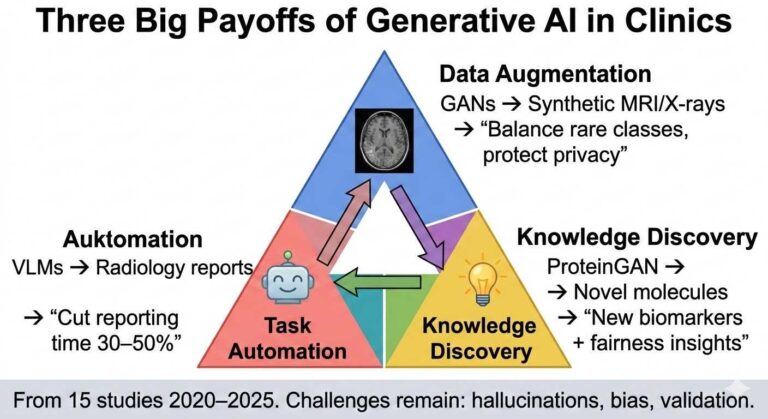 Three Big Payoffs of Generative AI in Clinics

Data Augmentation
GANs → Synthetic MRI/X-rays
→ "Balance rare classes, protect privacy"

Auktomation
VLMs → Radiology reports
→ "Cut reporting time 30–50%"

Task Automation

Knowledge Discovery

Knowledge Discovery
ProteinGAN →
→ Novel molecules
→ "New biomarkers + fairness insights"

From 15 studies 2020–2025. Challenges remain: hallucinations, bias, validation.